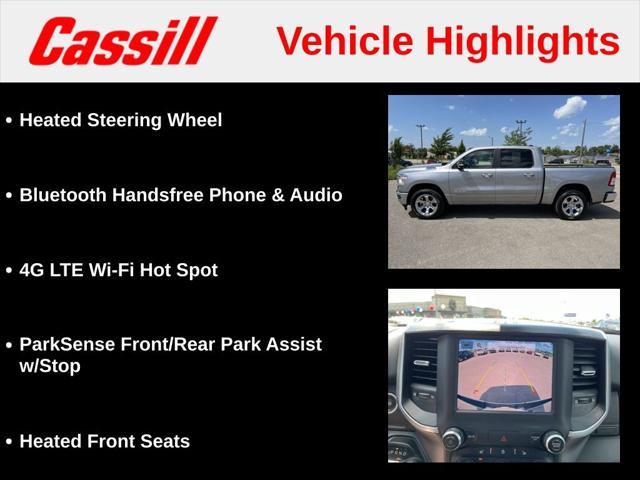 Cassill Vehicle Highlights

• Heated Steering Wheel

• Bluetooth Handsfree Phone & Audio

• 4G LTE Wi-Fi Hot Spot

• ParkSense Front/Rear Park Assist w/Stop

• Heated Front Seats